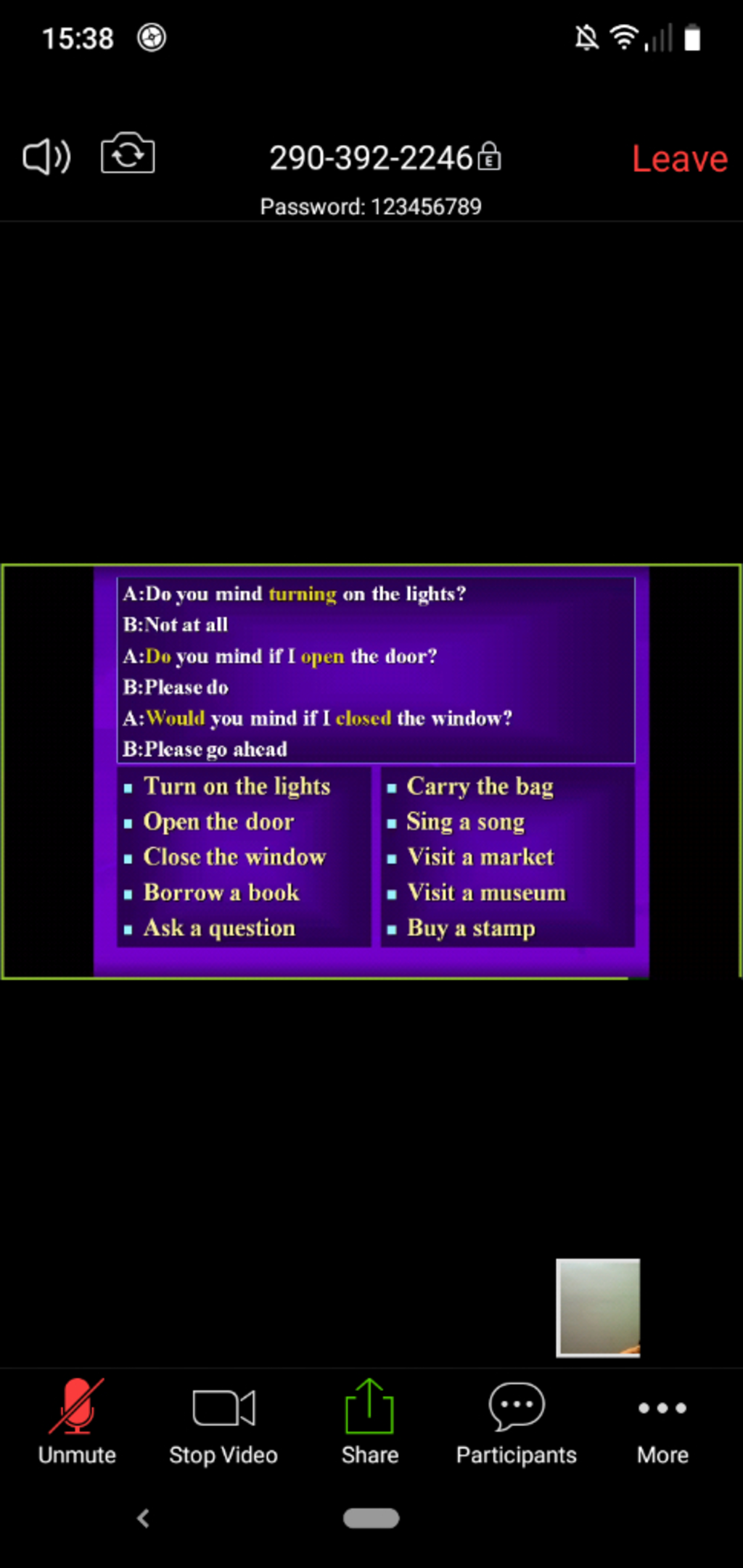 15:38

290-392-2246

Leave

Password: 123456789

A:Do you mind turning on the lights?
B:Not at all
A:Do you mind if I open the door?
B:Please do
A:Would you mind if I closed the window?
B:Please go ahead

- Turn on the lights
- Open the door
- Close the window
- Borrow a book
- Ask a question

- Carry the bag
- Sing a song
- Visit a market
- Visit a museum
- Buy a stamp

Unmute
Stop Video
Share
Participants
More